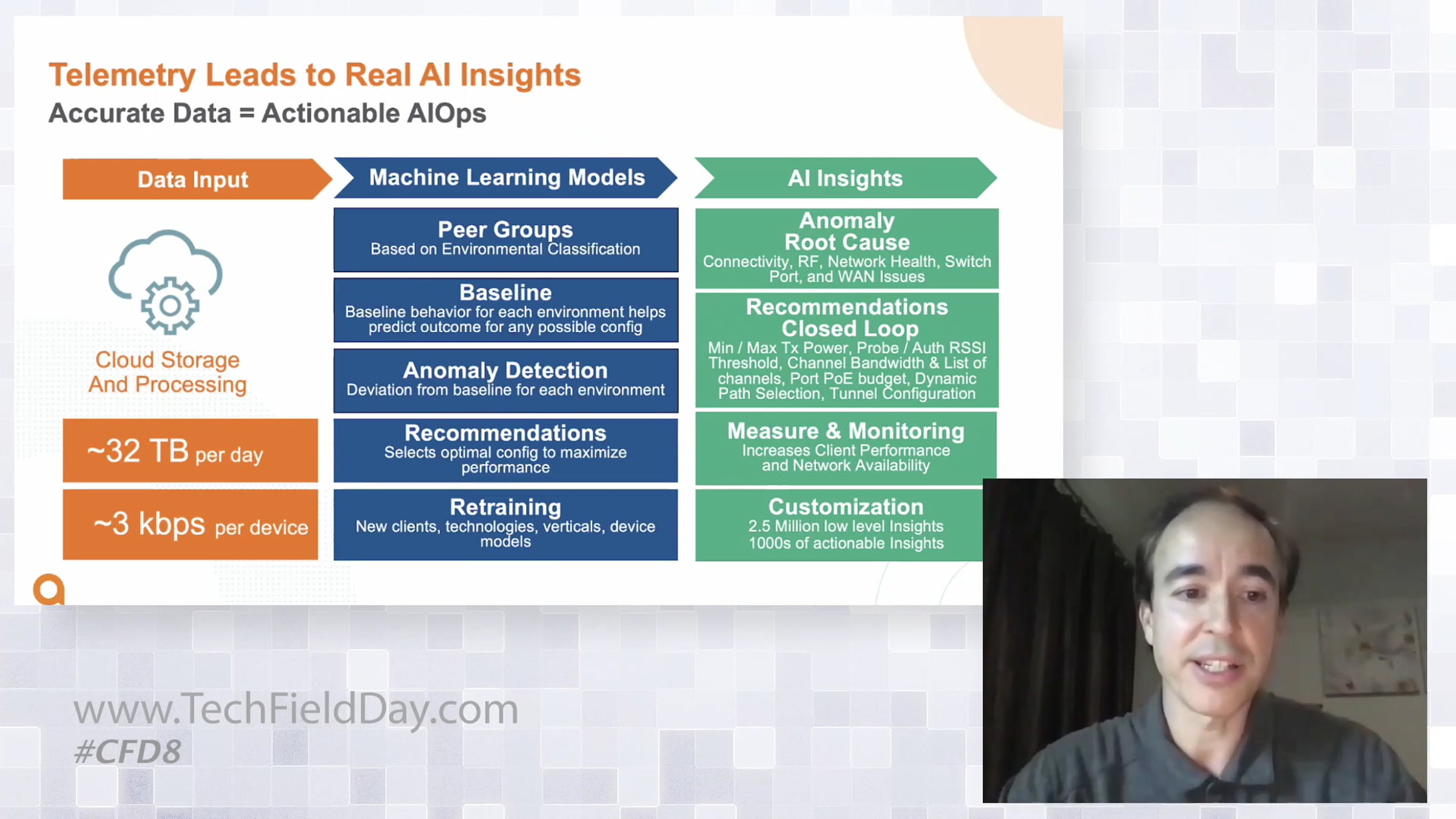 Telemetry Leads to Real AI Insights
Accurate Data = Actionable AIOps

Data Input

Cloud Storage And Processing

~32 TB per day

~3 kbps per device

Machine Learning Models

Peer Groups
Based on Environmental Classification

Baseline
Baseline behavior for each environment helps predict outcome for any possible config

Anomaly Detection
Deviation from baseline for each environment

Recommendations
Selects optimal config to maximize performance

Retraining
New clients, technologies, verticals, device models

AI Insights

Anomaly
Root Cause
Connectivity, RF, Network Health, Switch Port, and WAN Issues

Recommendations
Closed Loop
Min / Max Tx Power, Probe / Auth RSSI Threshold, Channel Bandwidth & List of channels, Port PoE budget, Dynamic Path Selection, Tunnel Configuration

Measure & Monitoring
Increases Client Performance and Network Availability

Customization
2.5 Million low level Insights
1000s of actionable Insights

www.TechFieldDay.com
#CFD8